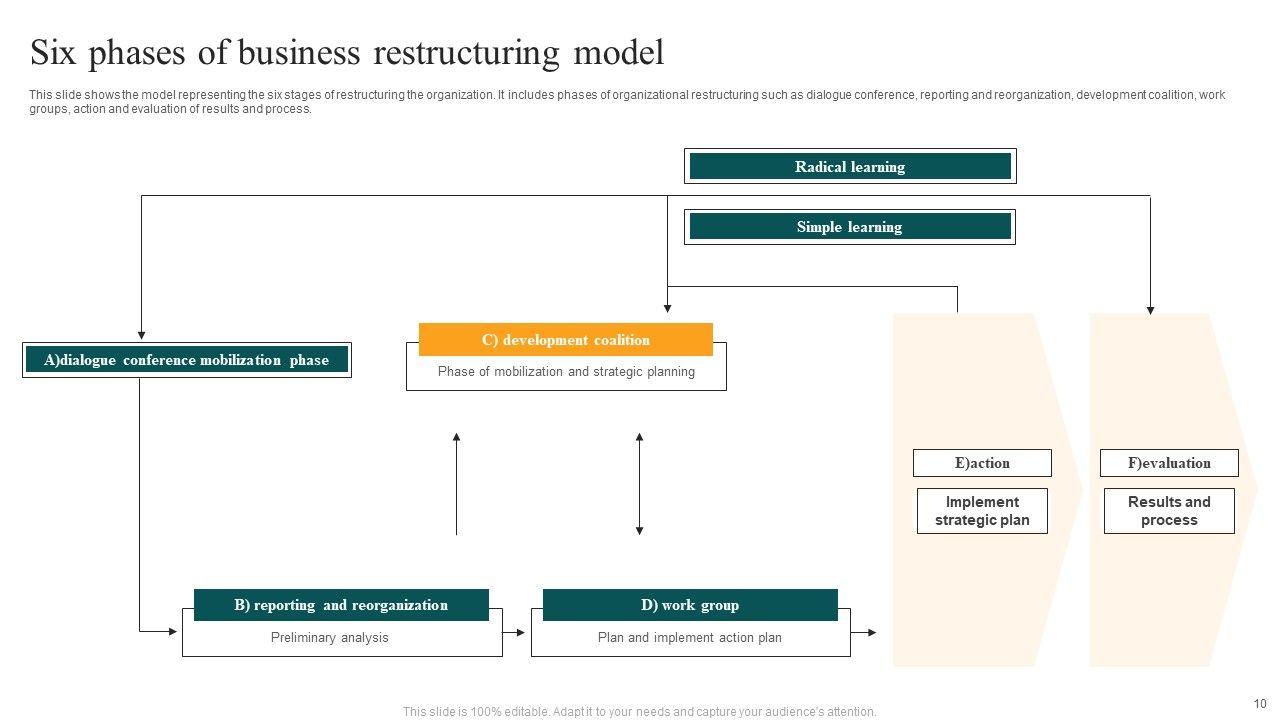 Six phases of business restructuring model

This slide shows the model representing the six stages of restructuring the organization. It includes phases of organizational restructuring such as dialogue conference, reporting and reorganization, development coalition, work groups, action and evaluation of results and process.

Radical learning

Simple learning

A)dialogue conference mobilization phase

C) development coalition

Phase of mobilization and strategic planning

E)action

Implement strategic plan

F)evaluation

Results and process

B) reporting and reorganization

Preliminary analysis

D) work group

Plan and implement action plan

This slide is 100% editable. Adapt it to your needs and capture your audience's attention.

10